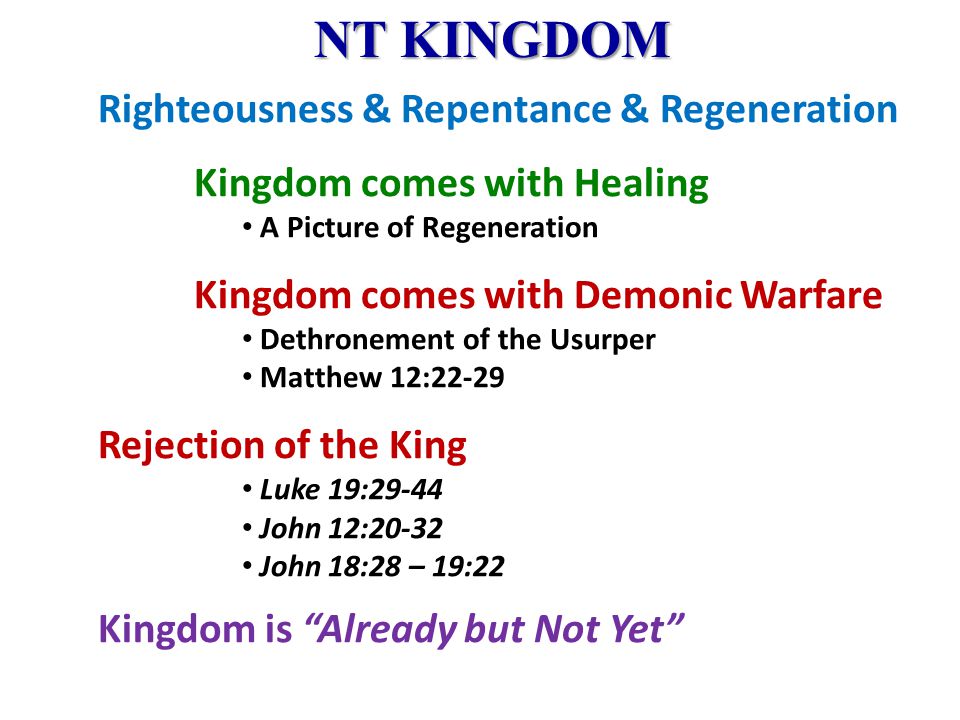 NT KINGDOM

Righteousness & Repentance & Regeneration

Kingdom comes with Healing

• A Picture of Regeneration

Kingdom comes with Demonic Warfare

• Dethronement of the Usurper
• Matthew 12:22-29

Rejection of the King

• Luke 19:29-44
• John 12:20-32
• John 18:28 – 19:22

Kingdom is “Already but Not Yet”